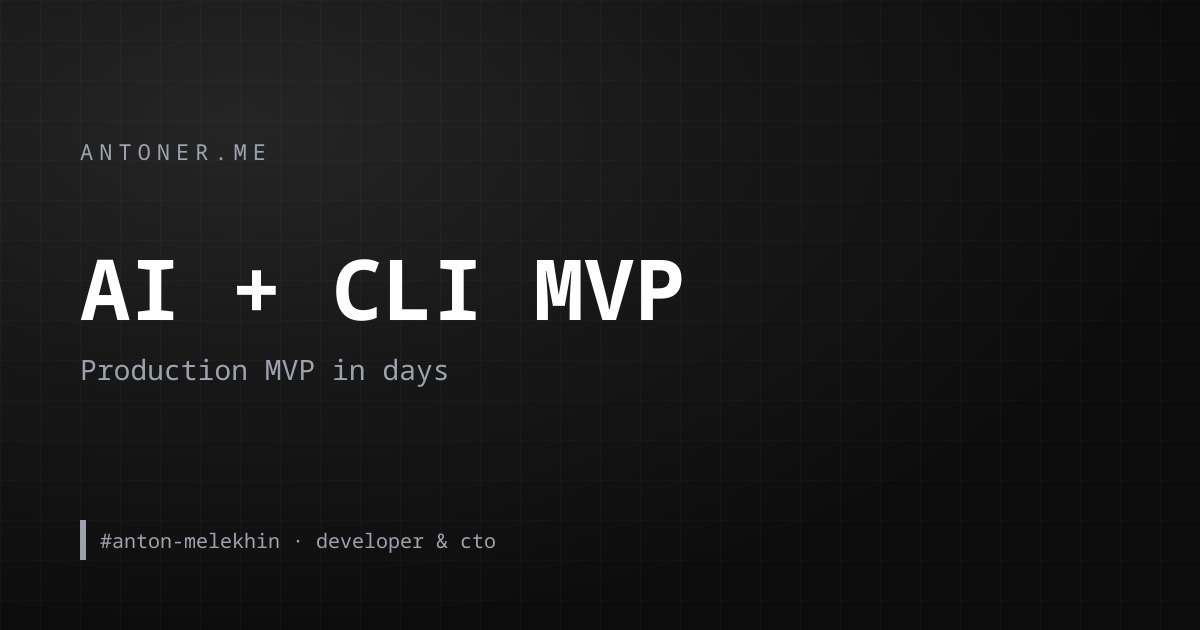 ANTONER.ME

AI + CLI MVP

Production MVP in days

#anton-melekhin · developer & cto